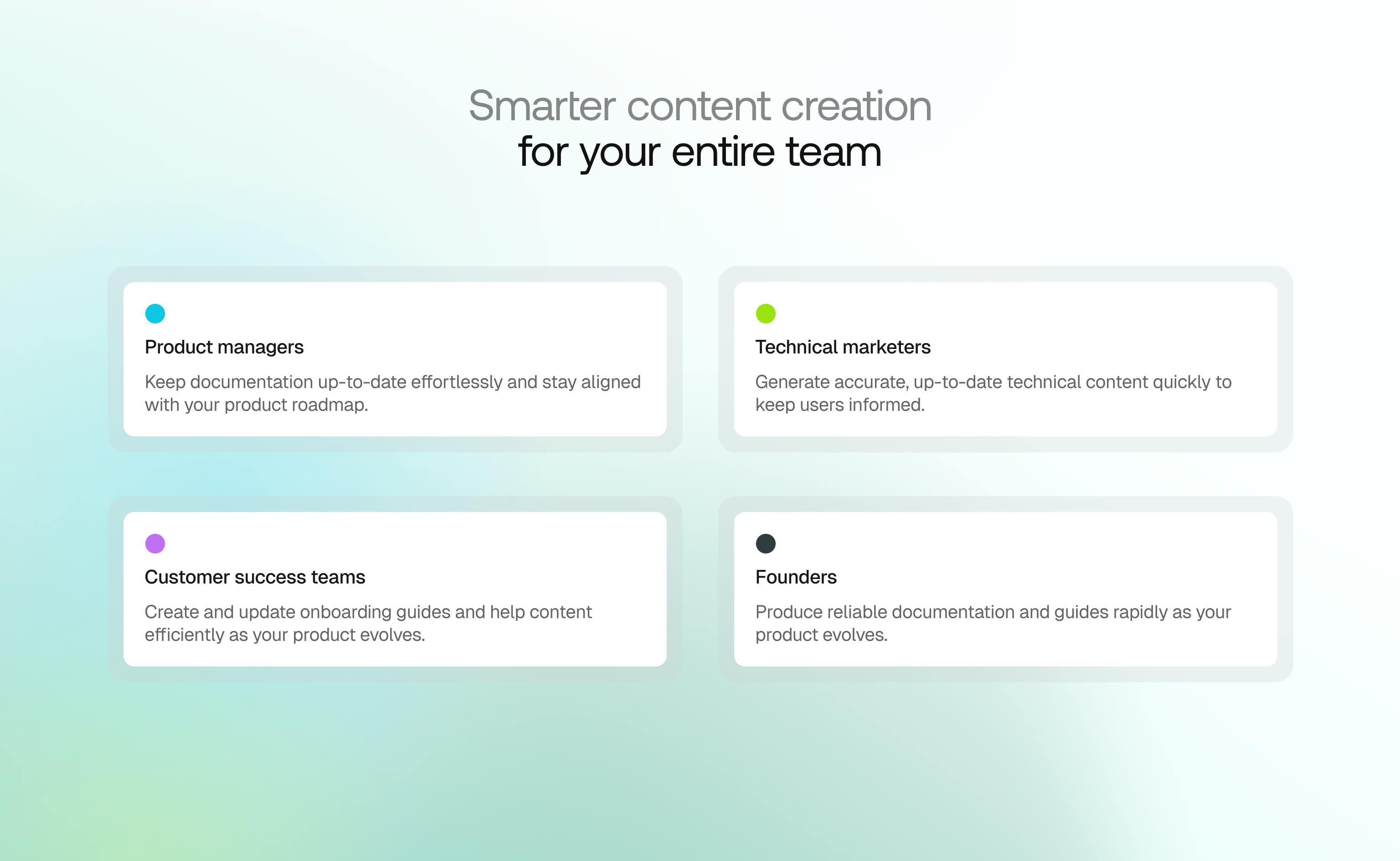 Smarter content creation
for your entire team

Product managers

Keep documentation up-to-date effortlessly and stay aligned with your product roadmap.

Technical marketers

Generate accurate, up-to-date technical content quickly to keep users informed.

Customer success teams

Create and update onboarding guides and help content efficiently as your product evolves.

Founders

Produce reliable documentation and guides rapidly as your product evolves.